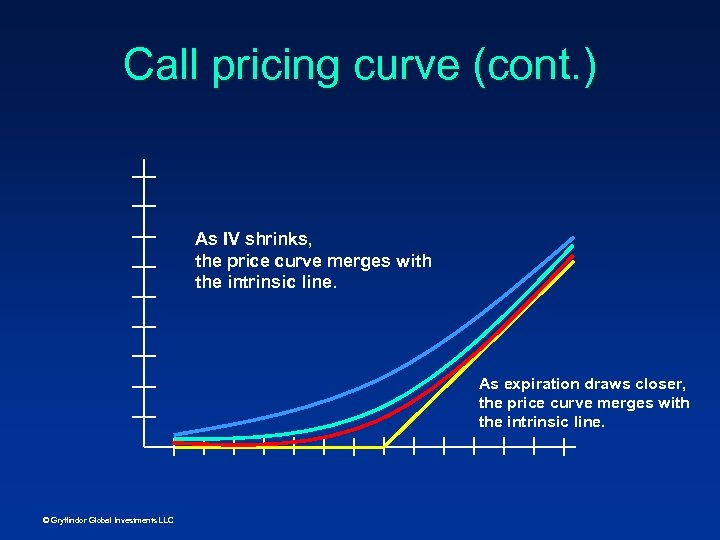 Call pricing curve (cont.)

As IV shrinks,
the price curve merges with
the intrinsic line.

As expiration draws closer,
the price curve merges with
the intrinsic line.

© Gryffindor Global Investments LLC